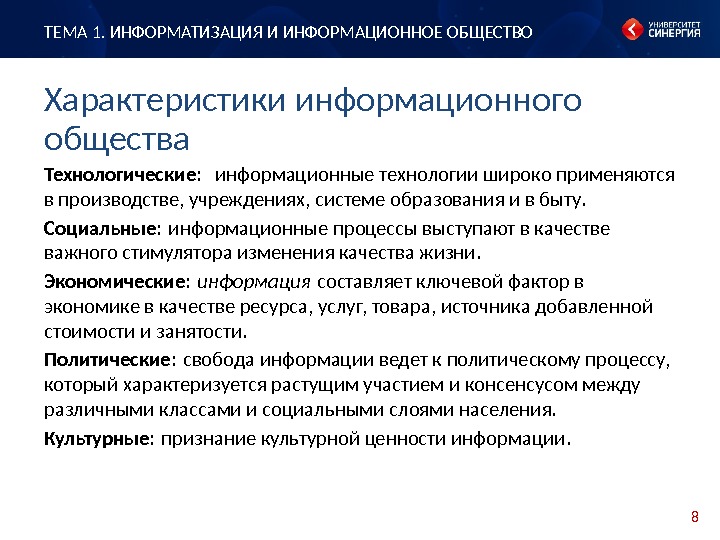 ТЕМА 1. ИНФОРМАТИЗАЦИЯ И ИНФОРМАЦИОННОЕ ОБЩЕСТВО

УНИВЕРСИТЕТ СИНЕРГИЯ

Характеристики информационного общества

Технологические: информационные технологии широко применяются в производстве, учреждениях, системе образования и в быту.

Социальные: информационные процессы выступают в качестве важного стимулятора изменения качества жизни.

Экономические: информация составляет ключевой фактор в экономике в качестве ресурса, услуг, товара, источника добавленной стоимости и занятости.

Политические: свобода информации ведет к политическому процессу, который характеризуется растущим участием и консенсусом между различными классами и социальными слоями населения.

Культурные: признание культурной ценности информации.

8